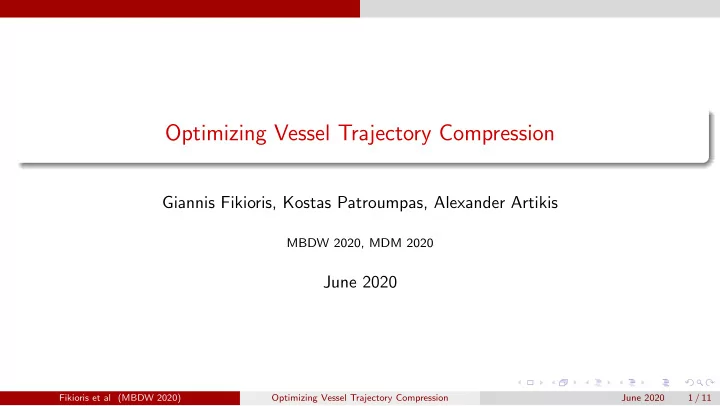 Optimizing Vessel Trajectory Compression

Giannis Fikioris, Kostas Patroumpas, Alexander Artikis

MBDW 2020, MDM 2020

June 2020

Fikioris et al (MBDW 2020) Optimizing Vessel Trajectory Compression June 2020 1 / 11